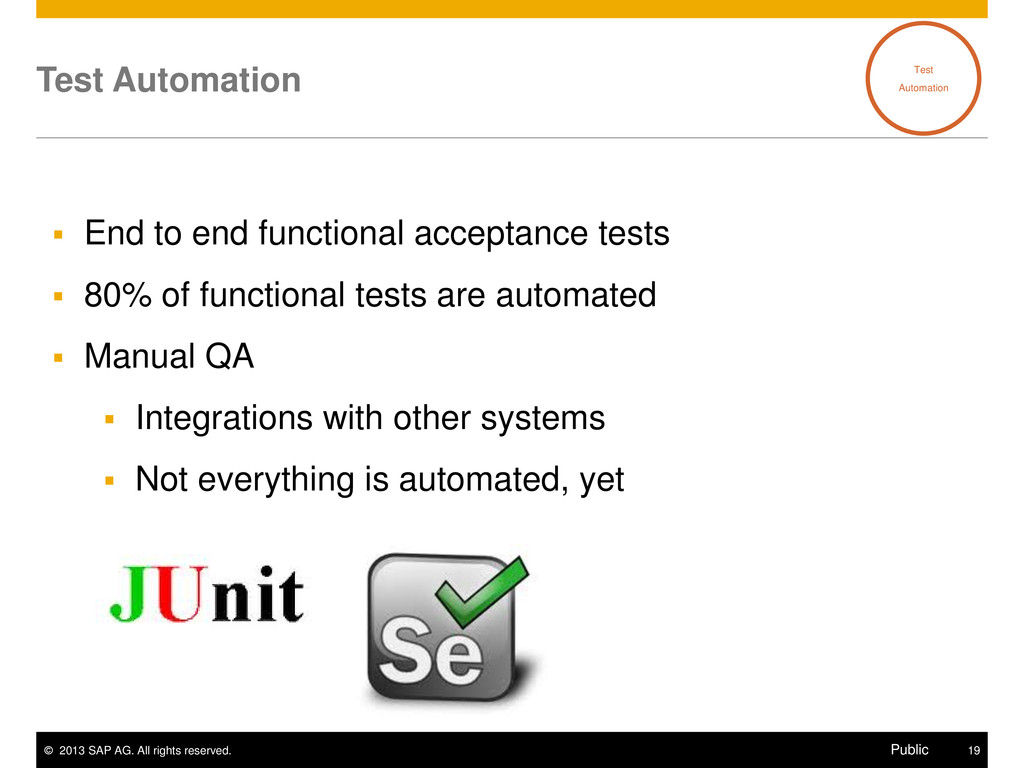 Test Automation

Test Automation

- End to end functional acceptance tests
- 80% of functional tests are automated
- Manual QA
  - Integrations with other systems
  - Not everything is automated, yet

JUnit

Se

© 2013 SAP AG. All rights reserved.

Public

19